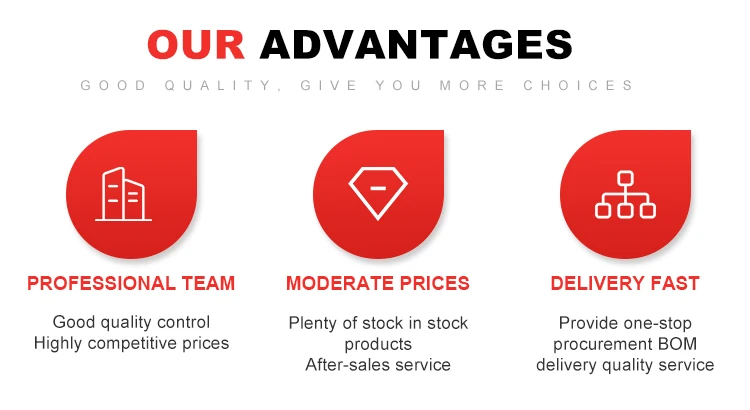 OUR ADVANTAGES

GOOD QUALITY, GIVE YOU MORE CHOICES

PROFESSIONAL TEAM

Good quality control
Highly competitive prices

MODERATE PRICES

Plenty of stock in stock products
After-sales service

DELIVERY FAST

Provide one-stop procurement BOM delivery quality service